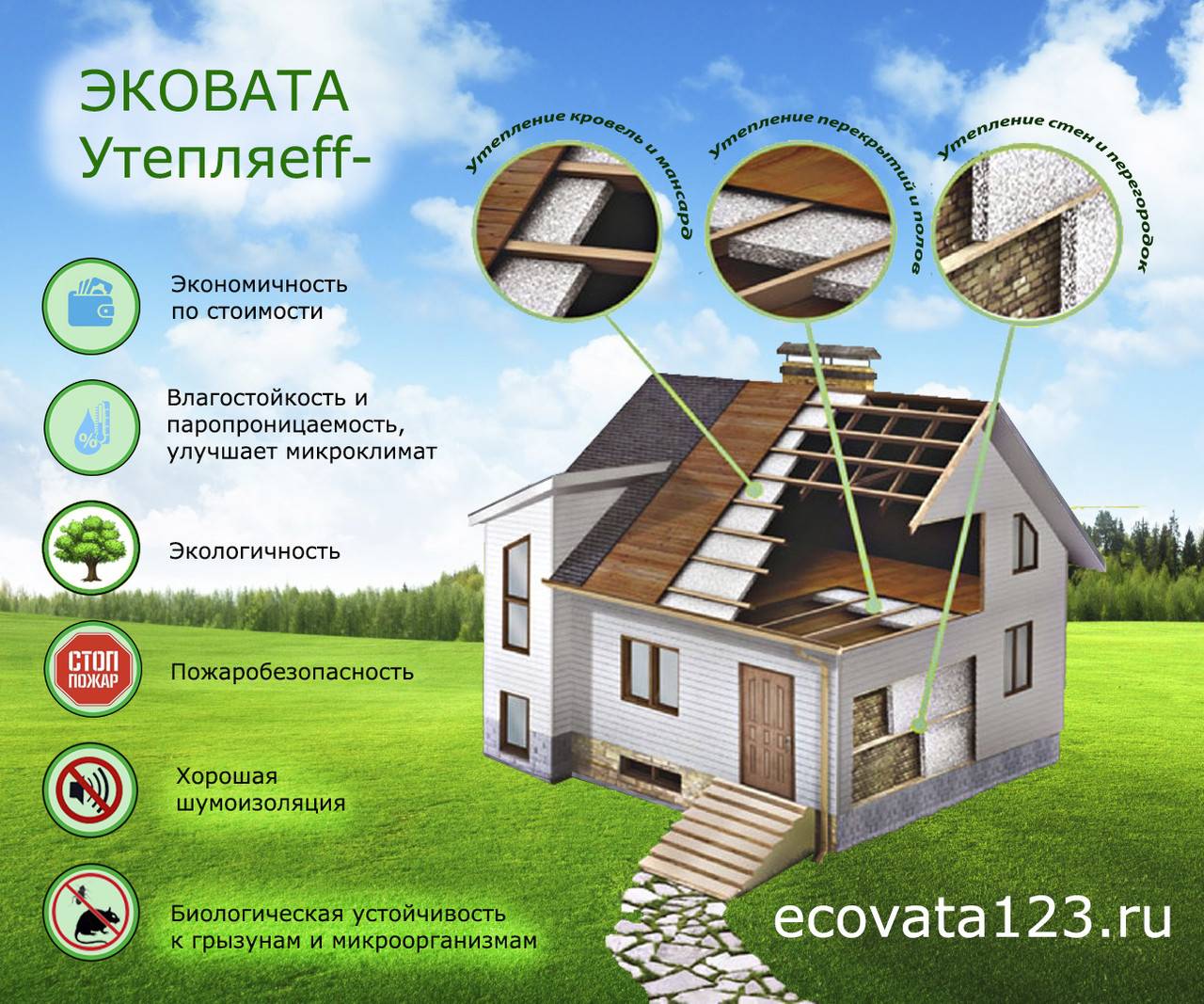 ЭКОВАТА
Утепляeff-

Утепление кровель и мансард

Утепление перекрытий и полов

Утепление стен и перегородок

Экономичность по стоимости

Влагостойкость и паропроницаемость, улучшает микроклимат

Экологичность

СТОП ПОЖАР

Пожаробезопасность

Хорошая шумоизоляция

Биологическая устойчивость к грызунам и микроорганизмам

ecovata123.ru